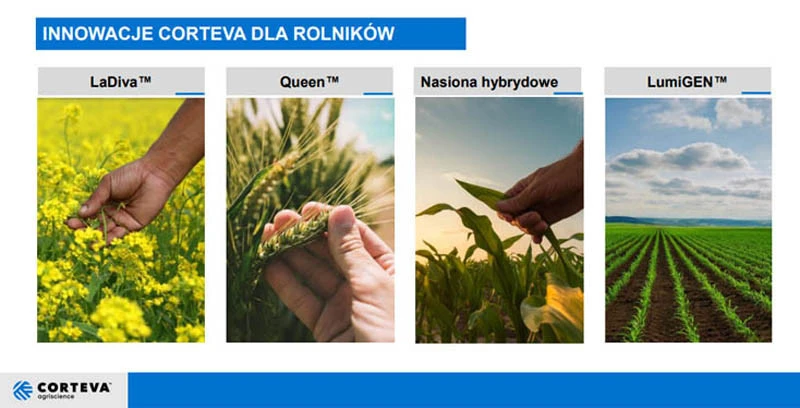 INNOWACJE CORTEVA DLA ROLNIKÓW

LaDiva™

Queen™

Nasiona hybrydowe

LumiGEN™

CORTEVA
agriscience